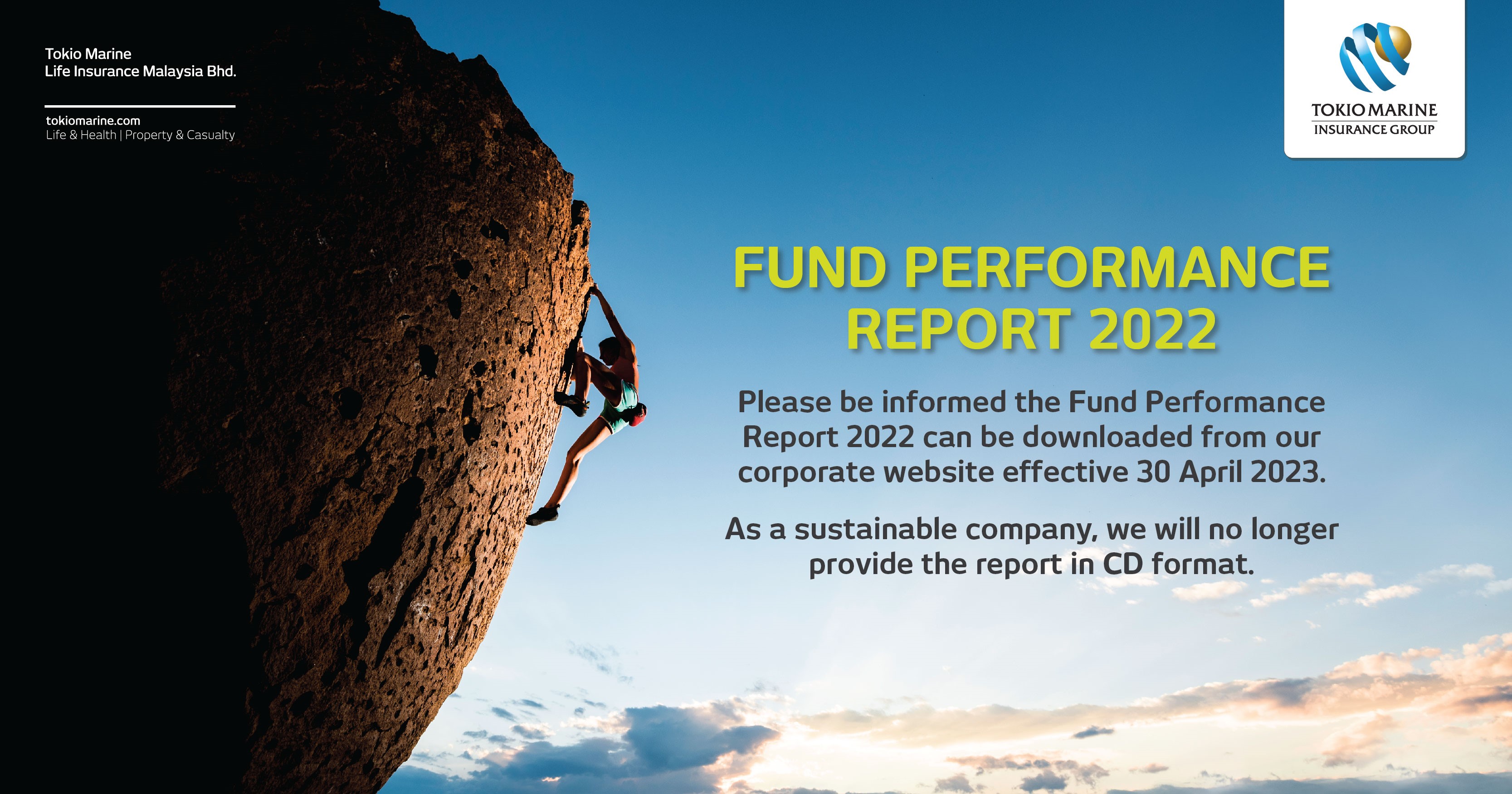 Tokio Marine
Life Insurance Malaysia Bhd.

tokiomarine.com
Life & Health | Property & Casualty

TOKIO MARINE
INSURANCE GROUP

FUND PERFORMANCE REPORT 2022

Please be informed the Fund Performance Report 2022 can be downloaded from our corporate website effective 30 April 2023.

As a sustainable company, we will no longer provide the report in CD format.